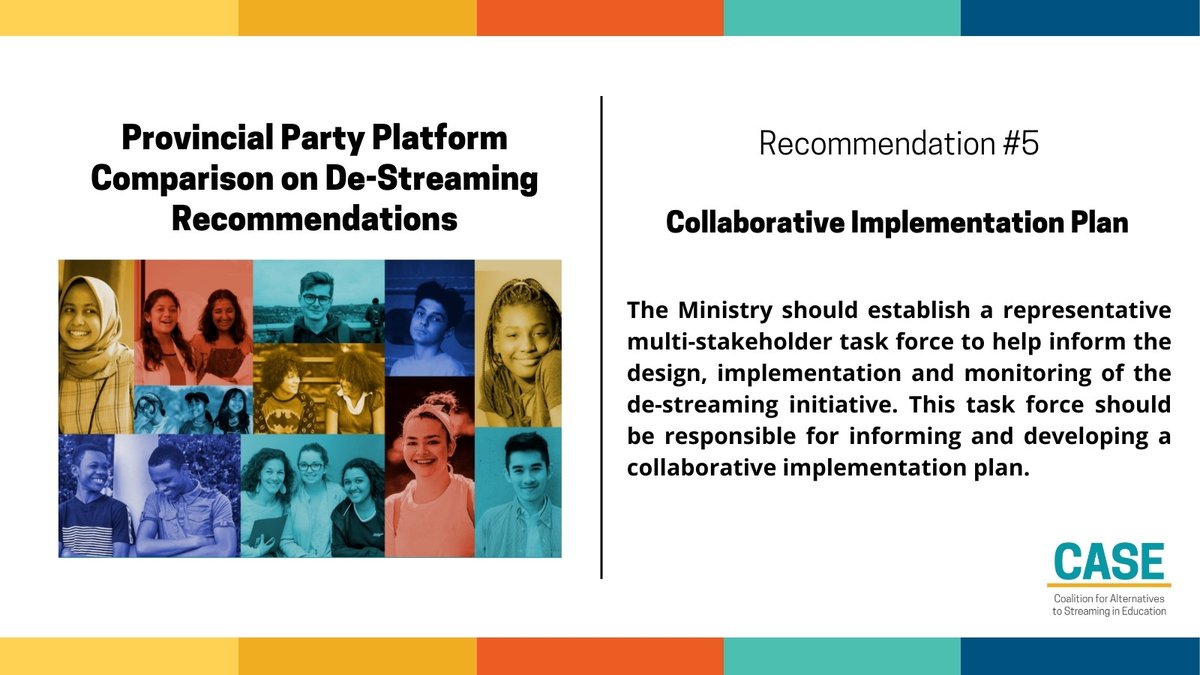 Provincial Party Platform Comparison on De-Streaming Recommendations

Recommendation #5

Collaborative Implementation Plan

The Ministry should establish a representative multi-stakeholder task force to help inform the design, implementation and monitoring of the de-streaming initiative. This task force should be responsible for informing and developing a collaborative implementation plan.

CASE
Coalition for Alternatives to Streaming in Education